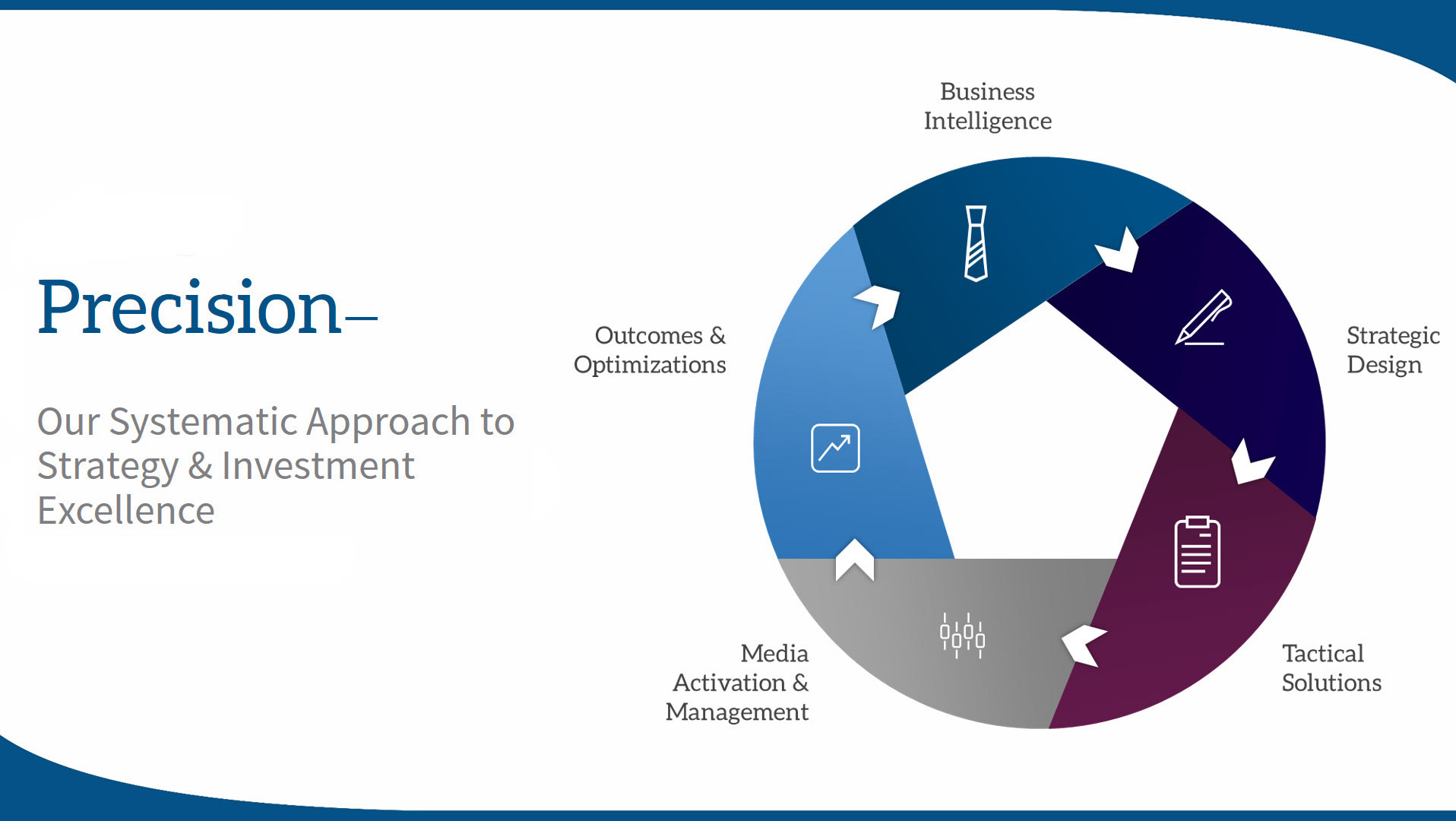 Precision–

Our Systematic Approach to Strategy & Investment Excellence

Business Intelligence

Strategic Design

Tactical Solutions

Media Activation & Management

Outcomes & Optimizations